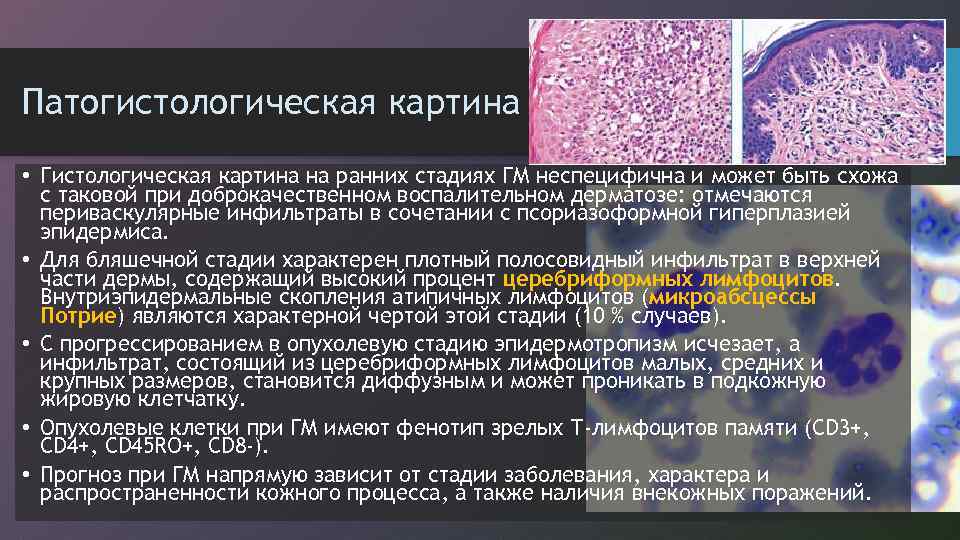 Патогистологическая картина

• Гистологическая картина на ранних стадиях ГМ неспецифична и может быть схожа с таковой при доброкачественном воспалительном дерматозе: отмечаются периваскулярные инфильтраты в сочетании с псориазоформной гиперплазией эпидермиса.

• Для бляшечной стадии характерен плотный полосовидный инфильтрат в верхней части дермы, содержащий высокий процент церебриформных лимфоцитов. Внутриэпидермальные скопления атипичных лимфоцитов (микроабсцессы Потрие) являются характерной чертой этой стадии (10 % случаев).

• С прогрессированием в опухолевую стадию эпидермотропизм исчезает, а инфильтрат, состоящий из церебриформных лимфоцитов малых, средних и крупных размеров, становится диффузным и может проникать в подкожную жировую клетчатку.

• Опухолевые клетки при ГМ имеют фенотип зрелых Т-лимфоцитов памяти (CD3+, CD4+, CD45RO+, CD8-).

• Прогноз при ГМ напрямую зависит от стадии заболевания, характера и распространенности кожного процесса, а также наличия внекожных поражений.